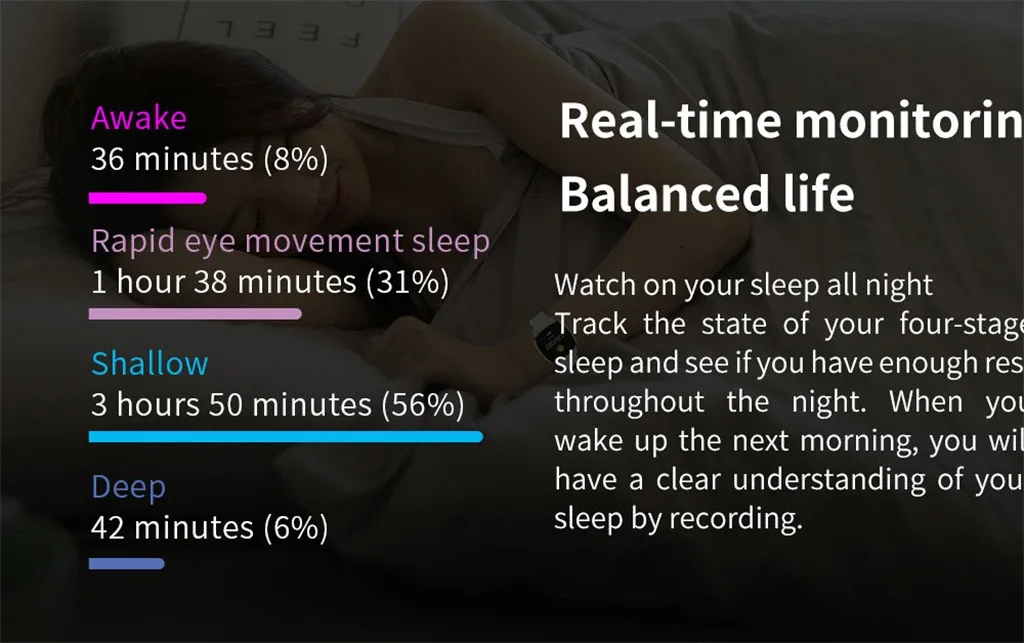 Awake
36 minutes (8%)

Rapid eye movement sleep
1 hour 38 minutes (31%)

Shallow
3 hours 50 minutes (56%)

Deep
42 minutes (6%)

Real-time monitorin
Balanced life

Watch on your sleep all night
Track the state of your four-stage sleep and see if you have enough res throughout the night. When you wake up the next morning, you wil have a clear understanding of you sleep by recording.